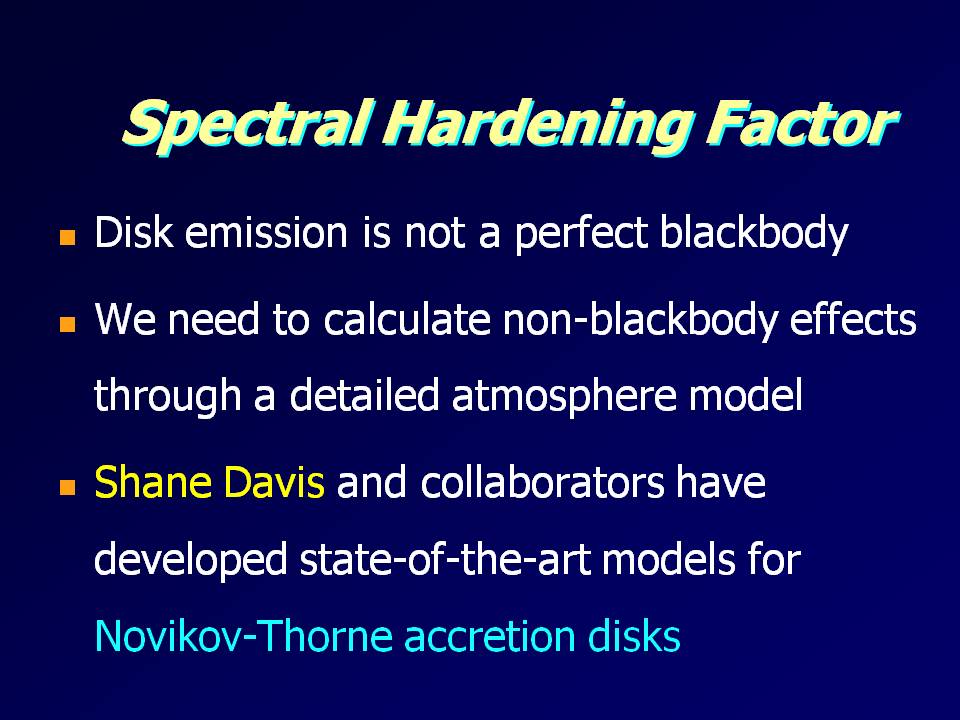 Spectral Hardening Factor

- Disk emission is not a perfect blackbody
- We need to calculate non-blackbody effects through a detailed atmosphere model
- Shane Davis and collaborators have developed state-of-the-art models for Novikov-Thorne accretion disks